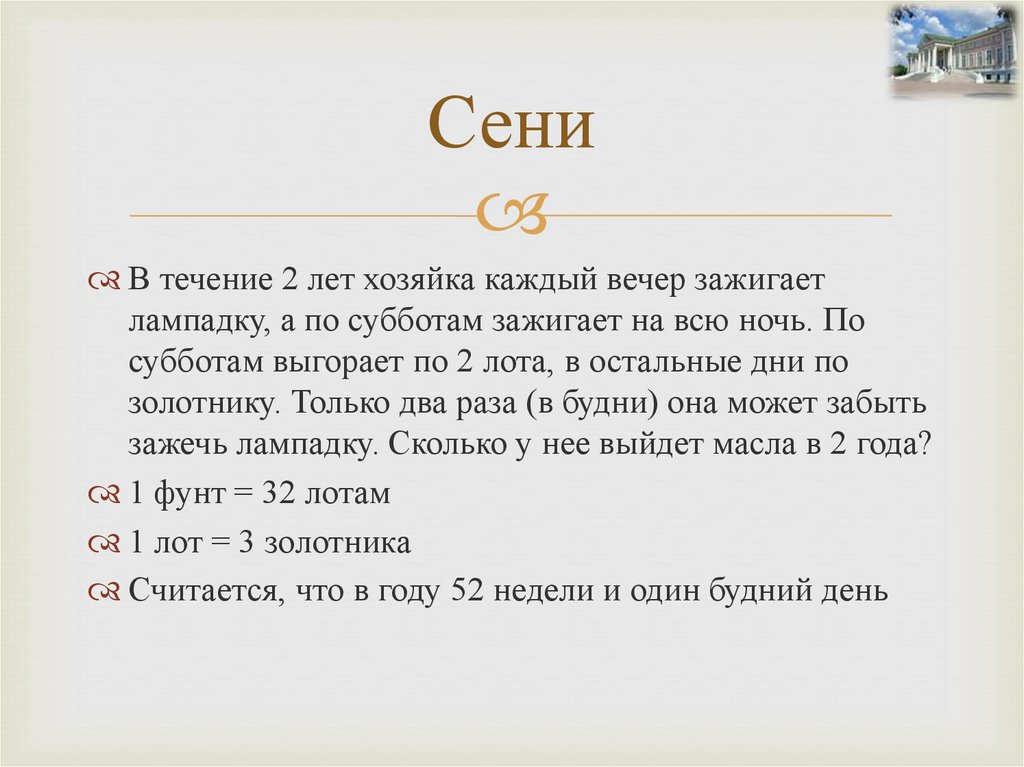 Сени

В течение 2 лет хозяйка каждый вечер зажигает лампадку, а по субботам зажигает на всю ночь. По субботам выгорает по 2 лота, в остальные дни по золотнику. Только два раза (в будни) она может забыть зажечь лампадку. Сколько у нее выйдет масла в 2 года?

1 фунт = 32 лотам

1 лот = 3 золотника

Считается, что в году 52 недели и один будний день